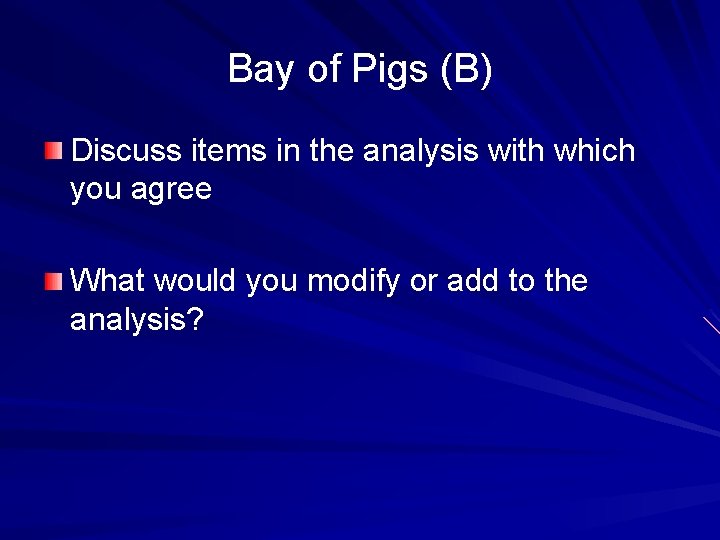 Bay of Pigs (B)

Discuss items in the analysis with which you agree

What would you modify or add to the analysis?